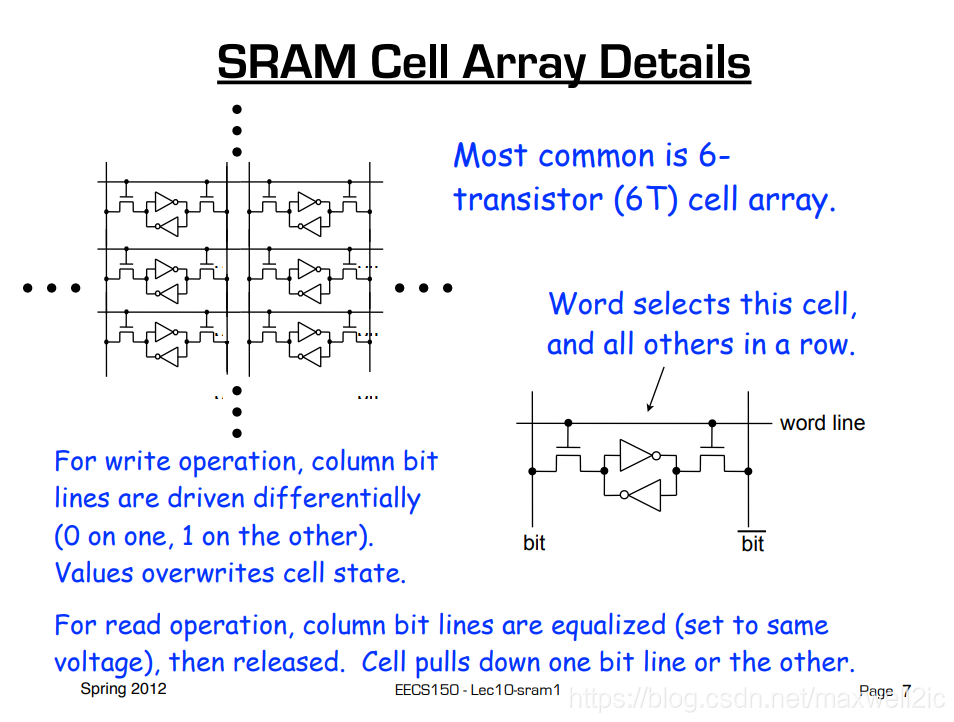 SRAM Cell Array Details

Most common is 6-transistor (6T) cell array.

Word selects this cell, and all others in a row.

word line

bit

$\overline{bit}$

For write operation, column bit lines are driven differentially (0 on one, 1 on the other). Values overwrites cell state.

For read operation, column bit lines are equalized (set to same voltage), then released. Cell pulls down one bit line or the other.

Spring 2012

EECS150 - Lec10-sram1

Page 7

https://blog.csdn.net/maxwell2ic